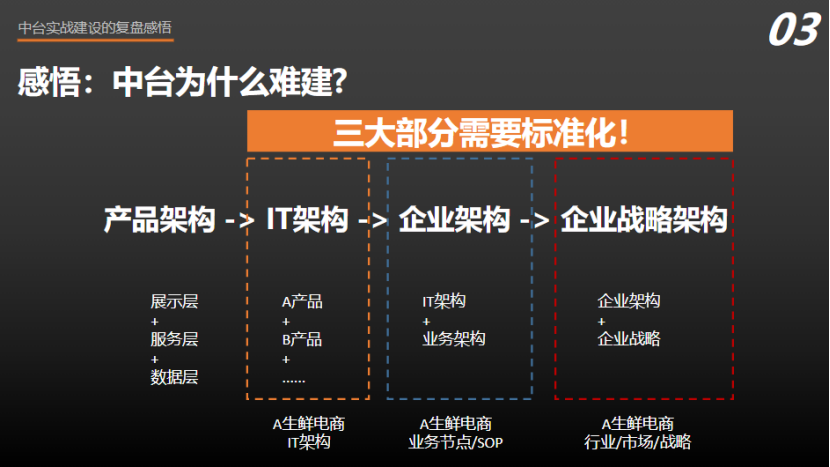 中台实战建设的复盘感悟

03

感悟：中台为什么难建?

三大部分需要标准化!

产品架构 -> IT架构 -> 企业架构 -> 企业战略架构

展示层
+
服务层
+
数据层

A产品
+
B产品
+
……

IT架构
+
业务架构

企业架构
+
企业战略

A生鲜电商
IT架构

A生鲜电商
业务节点/SOP

A生鲜电商
行业/市场/战略